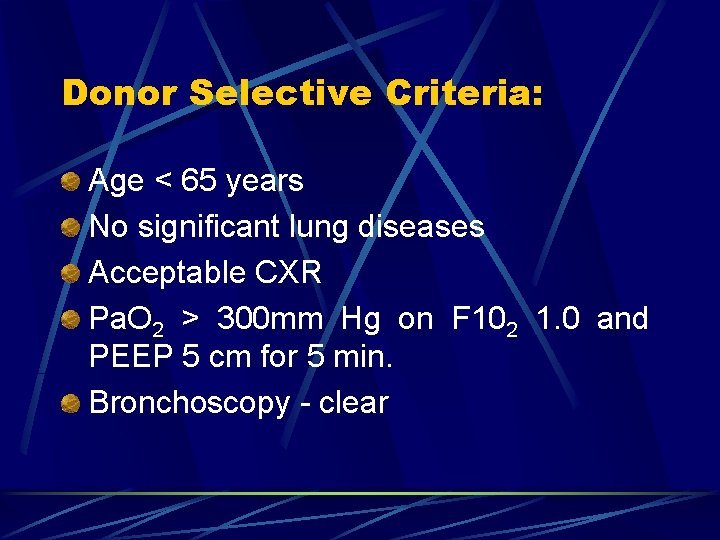 Donor Selective Criteria:

Age < 65 years

No significant lung diseases

Acceptable CXR

$PaO_2$ > 300mm Hg on $F10_2$ 1.0 and PEEP 5 cm for 5 min.

Bronchoscopy - clear